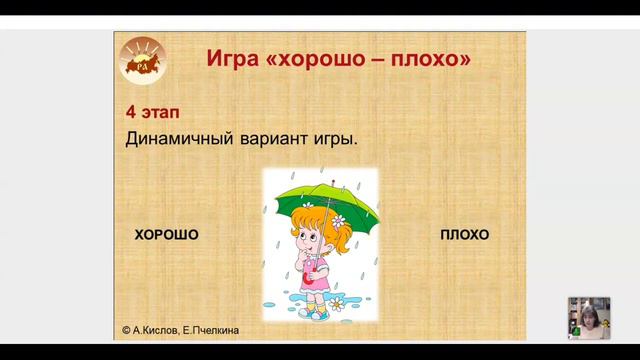 РА

Игра «хорошо – плохо»

4 этап

Динамичный вариант игры.

ХОРОШО

ПЛОХО

© А.Кислов, Е.Пчелкина